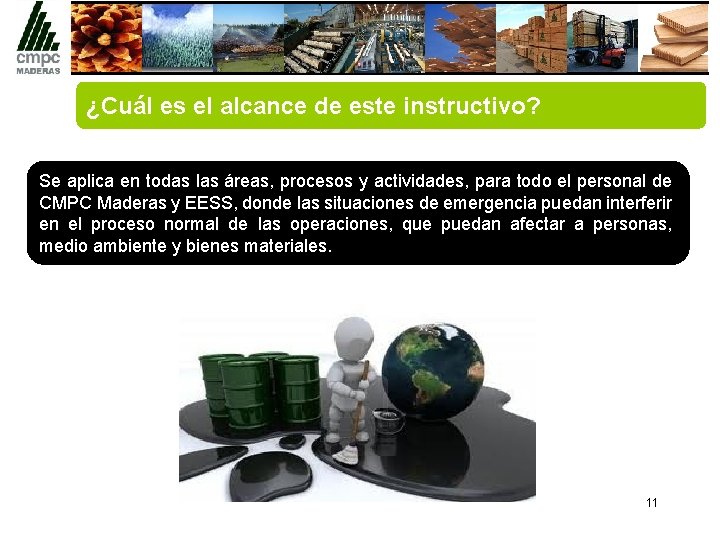 cmpc
MADERAS

¿Cuál es el alcance de este instructivo?

Se aplica en todas las áreas, procesos y actividades, para todo el personal de CMPC Maderas y EESS, donde las situaciones de emergencia puedan interferir en el proceso normal de las operaciones, que puedan afectar a personas, medio ambiente y bienes materiales.

11